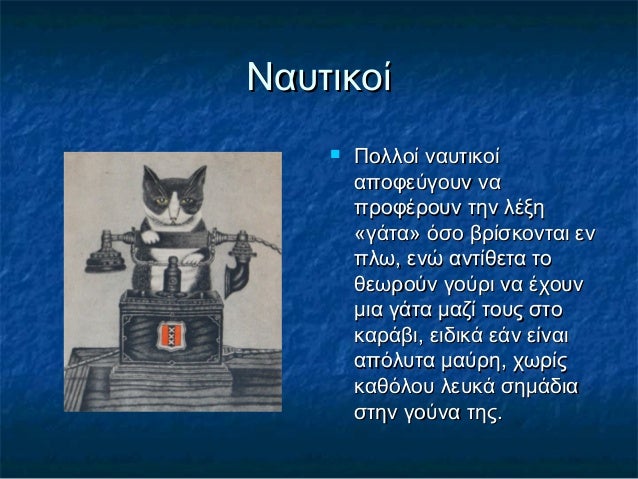 Ναυτικοί

Πολλοί ναυτικοί αποφεύγουν να προφέρουν την λέξη «γάτα» όσο βρίσκονται εν πλω, ενώ αντίθετα το θεωρούν γούρι να έχουν μια γάτα μαζί τους στο καράβι, ειδικά εάν είναι απόλυτα μαύρη, χωρίς καθόλου λευκά σημάδια στην γούνα της.